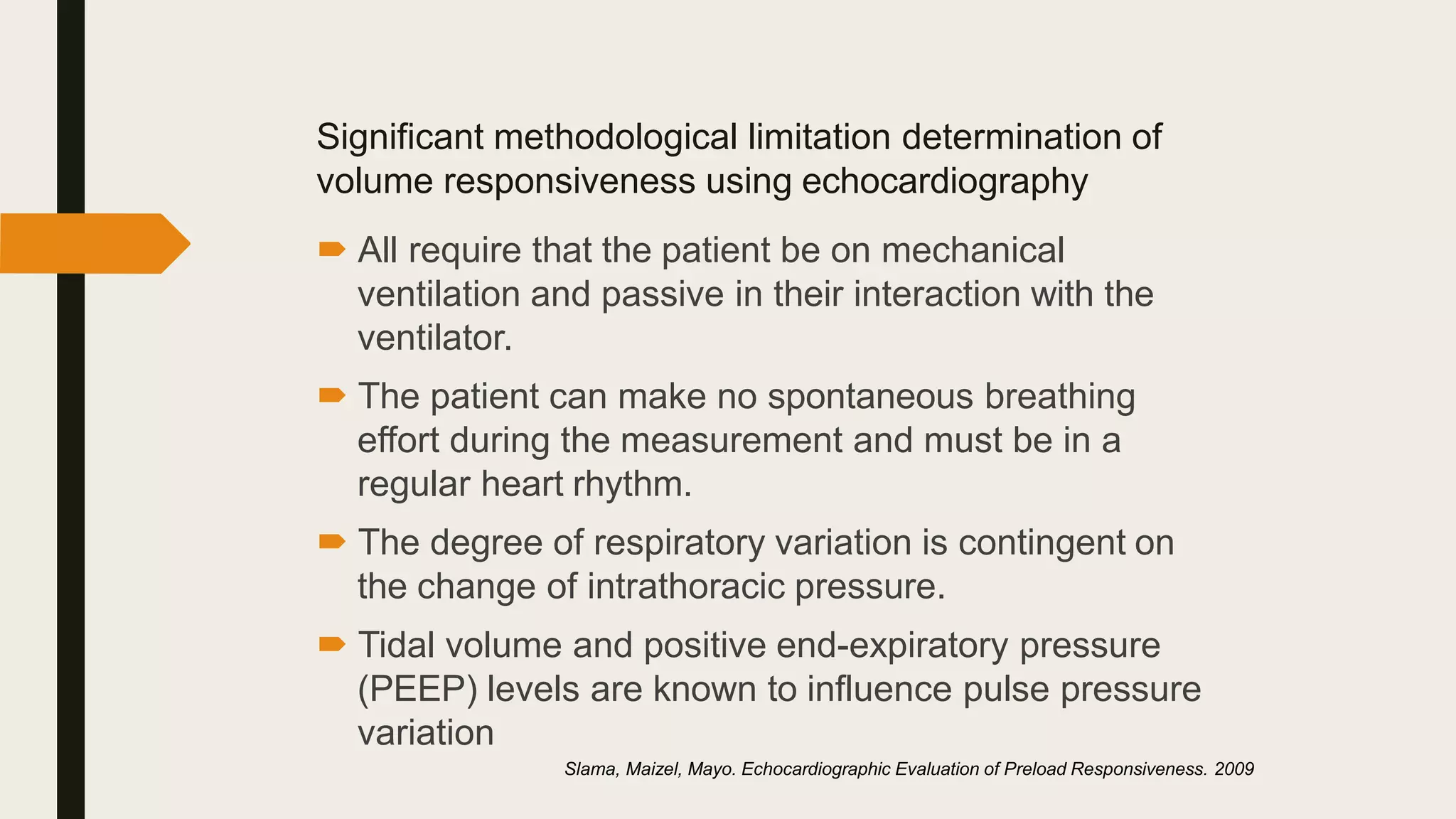 Significant methodological limitation determination of volume responsiveness using echocardiography

All require that the patient be on mechanical ventilation and passive in their interaction with the ventilator.

The patient can make no spontaneous breathing effort during the measurement and must be in a regular heart rhythm.

The degree of respiratory variation is contingent on the change of intrathoracic pressure.

Tidal volume and positive end-expiratory pressure (PEEP) levels are known to influence pulse pressure variation

Slama, Maizel, Mayo. Echocardiographic Evaluation of Preload Responsiveness. 2009